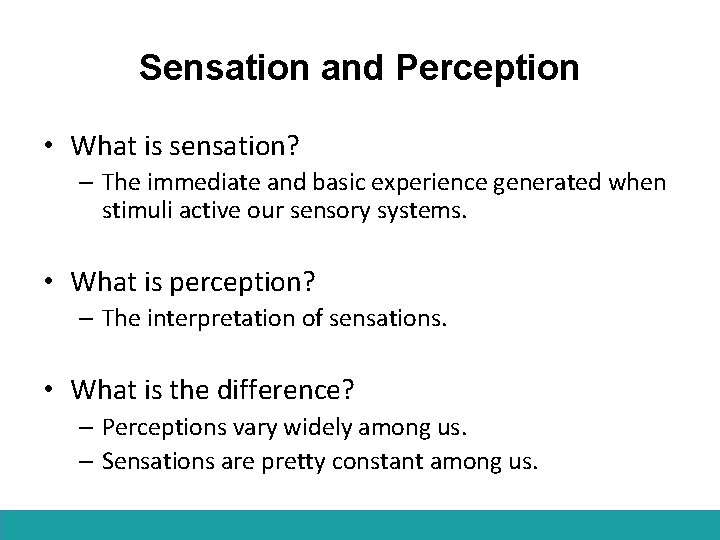 Sensation and Perception

• What is sensation?
– The immediate and basic experience generated when stimuli active our sensory systems.

• What is perception?
– The interpretation of sensations.

• What is the difference?
– Perceptions vary widely among us.
– Sensations are pretty constant among us.